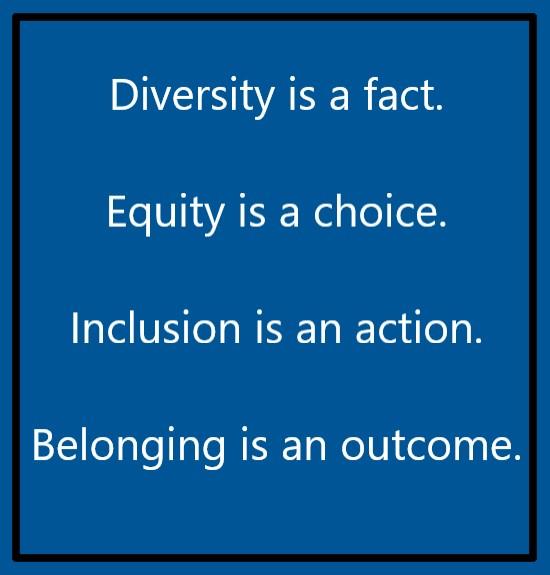 Diversity is a fact.

Equity is a choice.

Inclusion is an action.

Belonging is an outcome.